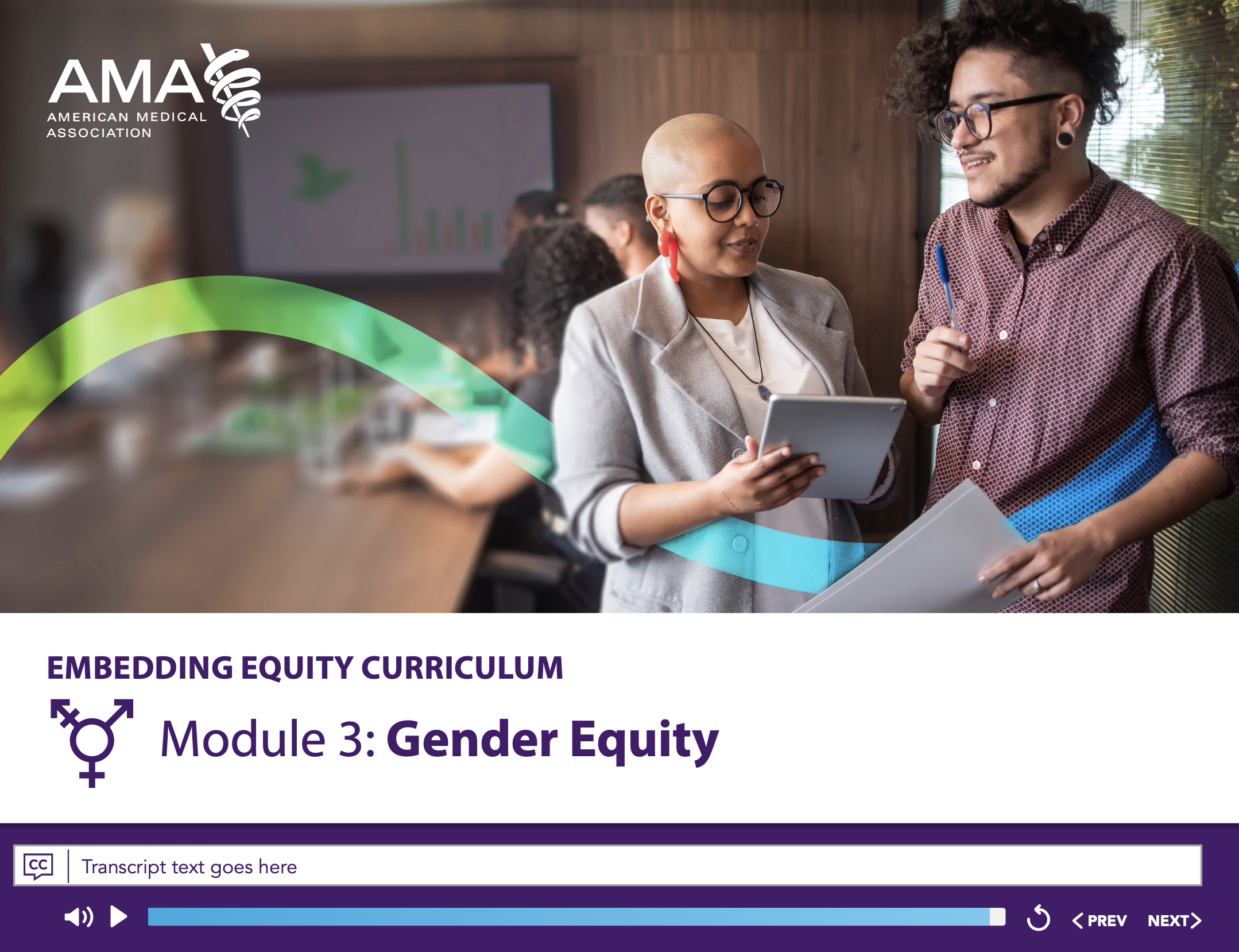 AMA
AMERICAN MEDICAL ASSOCIATION

EMBEDDING EQUITY CURRICULUM

Module 3: Gender Equity

CC
Transcript text goes here

PREV NEXT